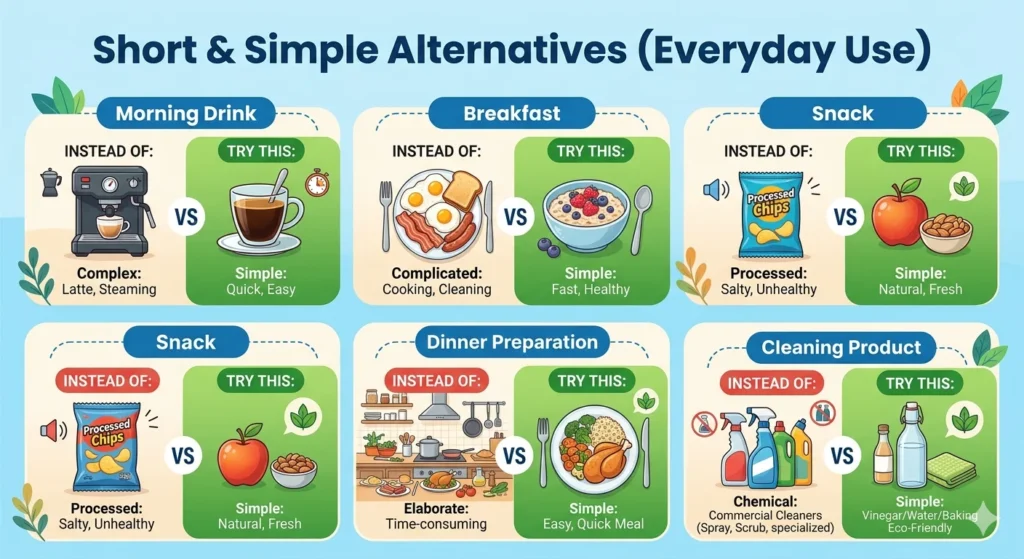 Short & Simple Alternatives (Everyday Use)

Morning Drink

INSTEAD OF:

Complex:
Latte, Steaming

VS

TRY THIS:

Simple:
Quick, Easy

Breakfast

INSTEAD OF:

Complicated:
Cooking, Cleaning

VS

TRY THIS:

Simple:
Fast, Healthy

Snack

INSTEAD OF:

Processed Chips

Processed:
Salty, Unhealthy

VS

TRY THIS:

Simple:
Natural, Fresh

Snack

INSTEAD OF:

Processed Chips

Processed:
Salty, Unhealthy

VS

TRY THIS:

Simple:
Natural, Fresh

Dinner Preparation

INSTEAD OF:

Elaborate:
Time-consuming

VS

TRY THIS:

Simple:
Easy, Quick Meal

Cleaning Product

INSTEAD OF:

Chemical:
Commercial Cleaners
(Spray, Scrub, specialized)

VS

TRY THIS:

Simple:
Vinegar/Water/Baking
Eco-Friendly